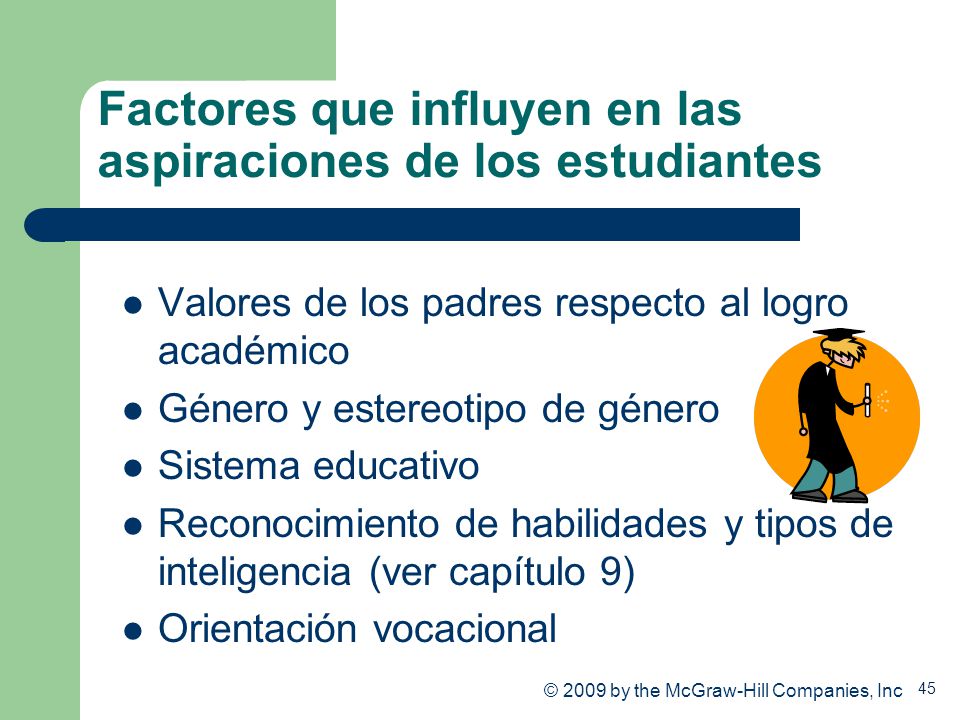 Factores que influyen en las aspiraciones de los estudiantes

- Valores de los padres respecto al logro académico
- Género y estereotipo de género
- Sistema educativo
- Reconocimiento de habilidades y tipos de inteligencia (ver capítulo 9)
- Orientación vocacional

© 2009 by the McGraw-Hill Companies, Inc 45